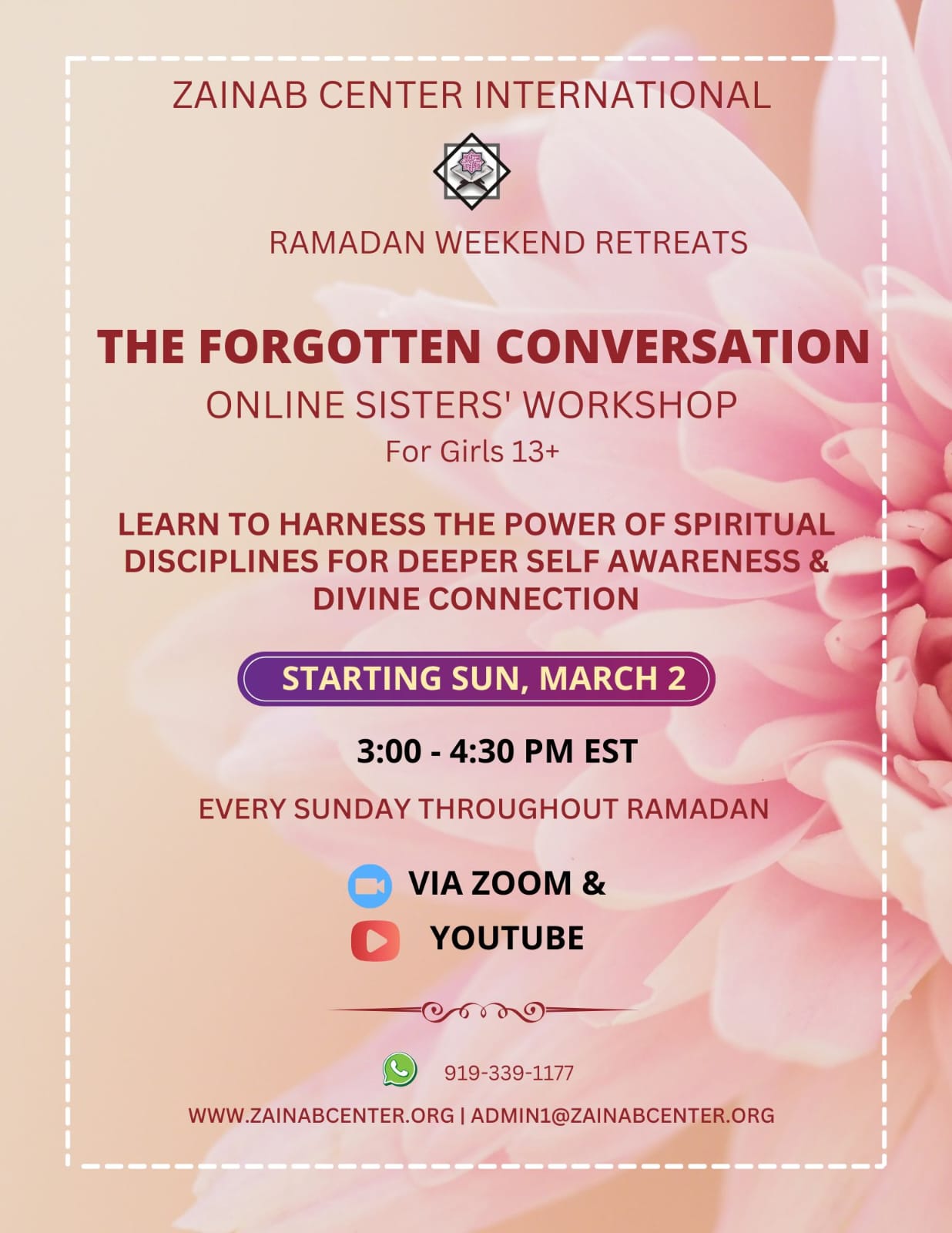 ZAINAB CENTER INTERNATIONAL

RAMADAN WEEKEND RETREATS

THE FORGOTTEN CONVERSATION

ONLINE SISTERS' WORKSHOP

For Girls 13+

LEARN TO HARNESS THE POWER OF SPIRITUAL DISCIPLINES FOR DEEPER SELF AWARENESS & DIVINE CONNECTION

STARTING SUN, MARCH 2

3:00 - 4:30 PM EST

EVERY SUNDAY THROUGHOUT RAMADAN

VIA ZOOM &

YOUTUBE

919-339-1177

WWW.ZAINABCENTER.ORG | ADMIN1@ZAINABCENTER.ORG